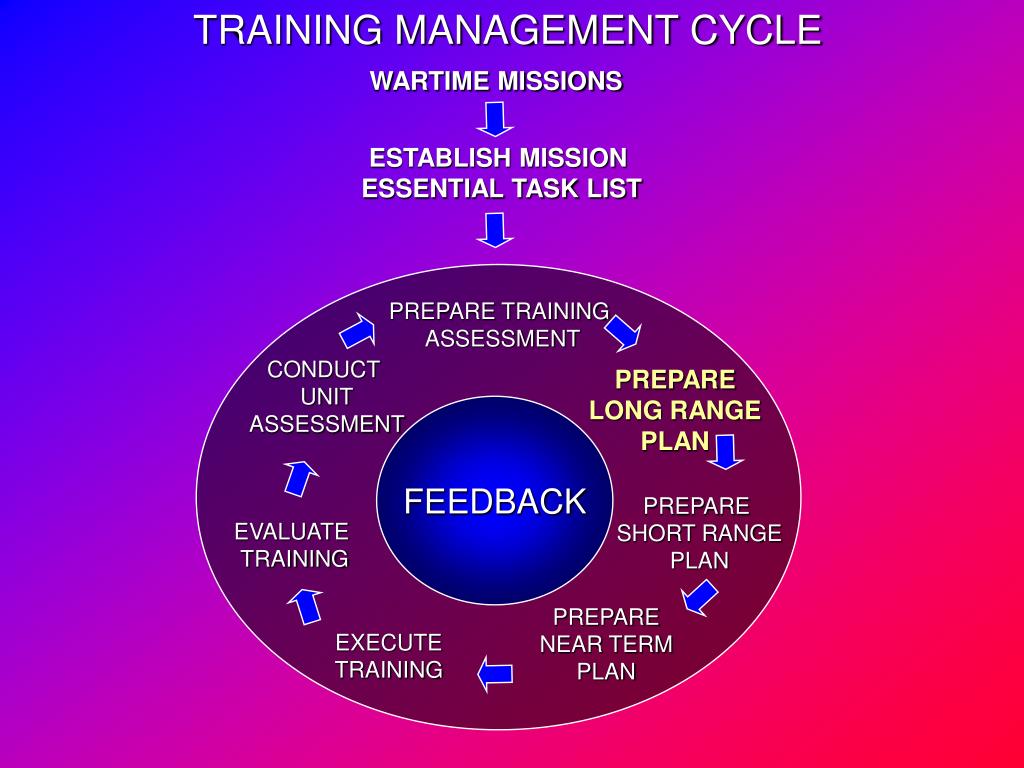 TRAINING MANAGEMENT CYCLE

WARTIME MISSIONS

ESTABLISH MISSION ESSENTIAL TASK LIST

PREPARE TRAINING ASSESSMENT

PREPARE LONG RANGE PLAN

PREPARE SHORT RANGE PLAN

PREPARE NEAR TERM PLAN

EXECUTE TRAINING

EVALUATE TRAINING

CONDUCT UNIT ASSESSMENT

FEEDBACK